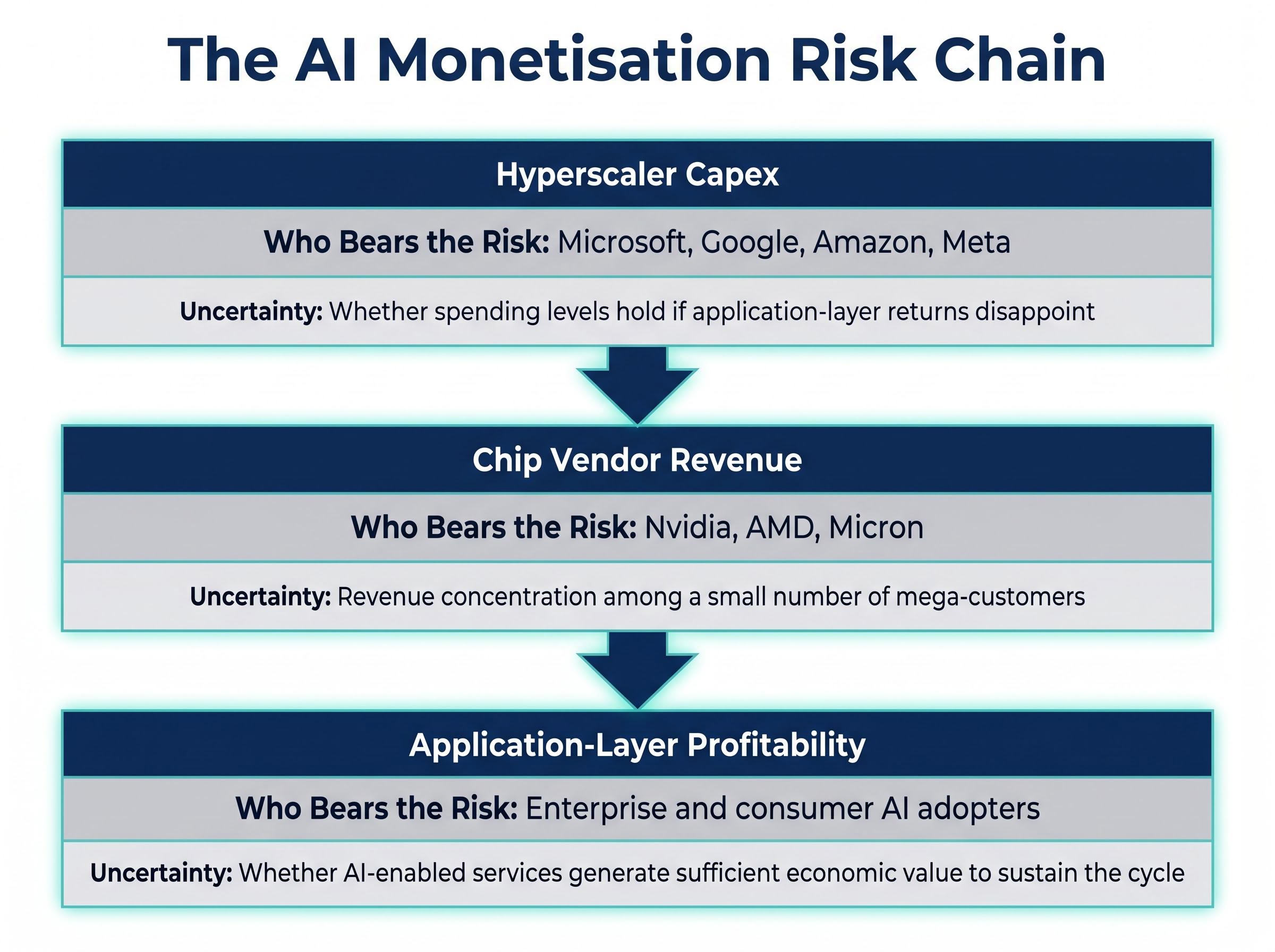 The AI Monetisation Risk Chain

Hyperscaler Capex

Who Bears the Risk: Microsoft, Google, Amazon, Meta

Uncertainty: Whether spending levels hold if application-layer returns disappoint

Chip Vendor Revenue

Who Bears the Risk: Nvidia, AMD, Micron

Uncertainty: Revenue concentration among a small number of mega-customers

Application-Layer Profitability

Who Bears the Risk: Enterprise and consumer AI adopters

Uncertainty: Whether AI-enabled services generate sufficient economic value to sustain the cycle